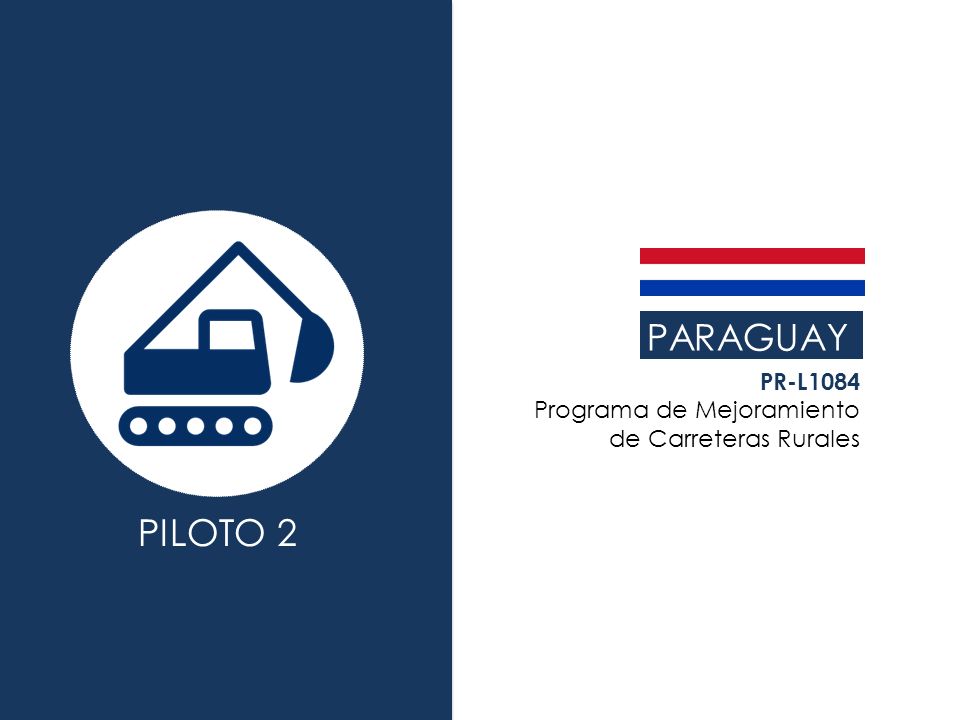 PILOTO 2

PARAGUAY

PR-L1084

Programa de Mejoramiento de Carreteras Rurales